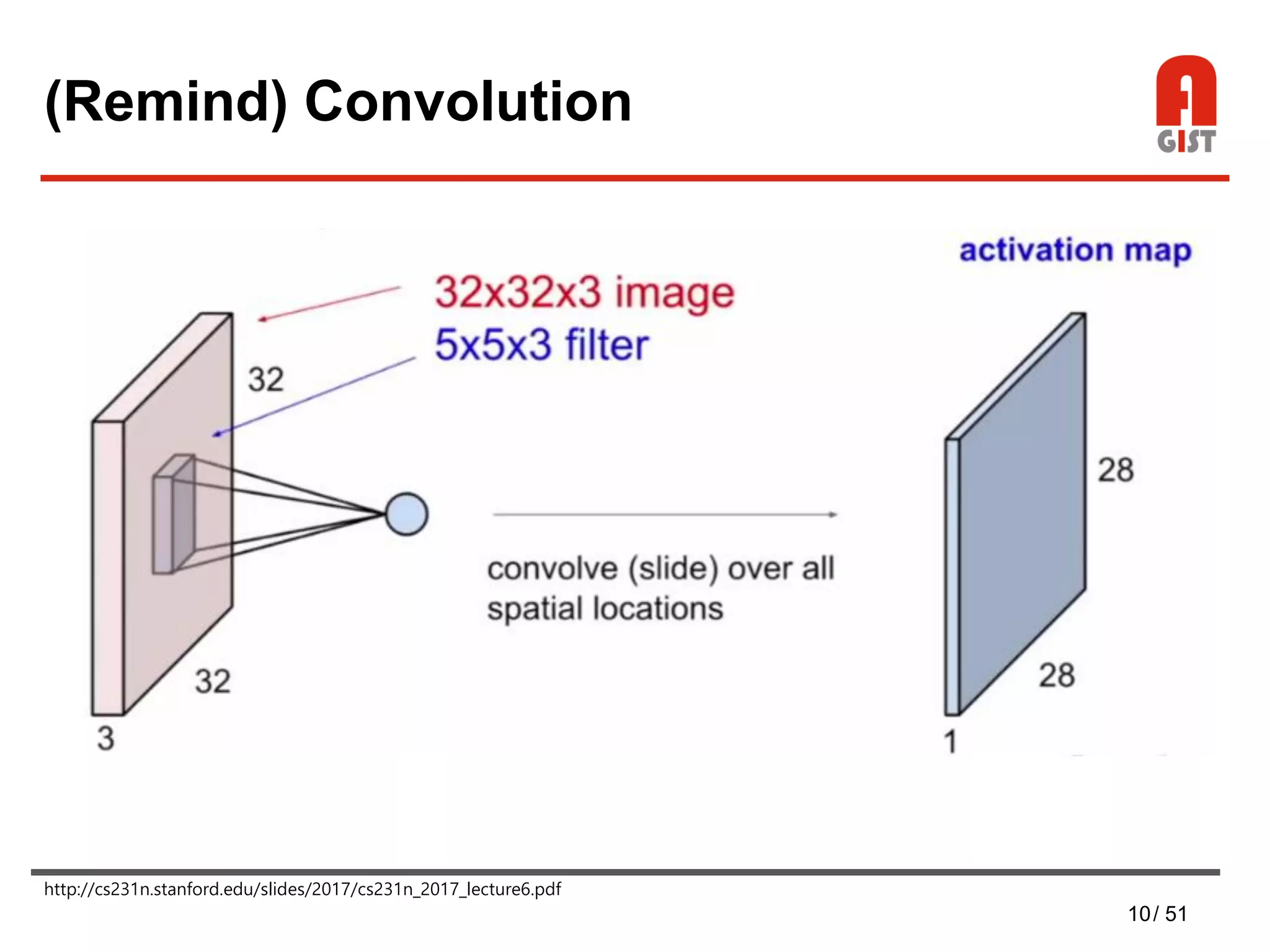 (Remind) Convolution

GIST

activation map

32x32x3 image
5x5x3 filter

32

32

3

convolve (slide) over all spatial locations

28

28

1

http://cs231n.stanford.edu/slides/2017/cs231n_2017_lecture6.pdf

10/ 51